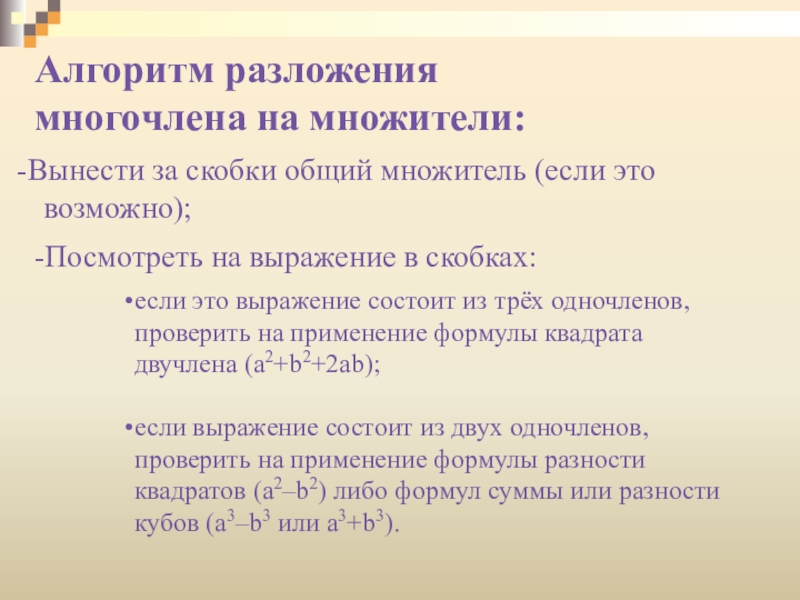 Алгоритм разложения многочлена на множители:

-Вынести за скобки общий множитель (если это возможно);

-Посмотреть на выражение в скобках:

•если это выражение состоит из трёх одночленов, проверить на применение формулы квадрата двучлена ($a^2+b^2+2ab$);

•если выражение состоит из двух одночленов, проверить на применение формулы разности квадратов ($a^2–b^2$) либо формул суммы или разности кубов ($a^3–b^3$ или $a^3+b^3$).